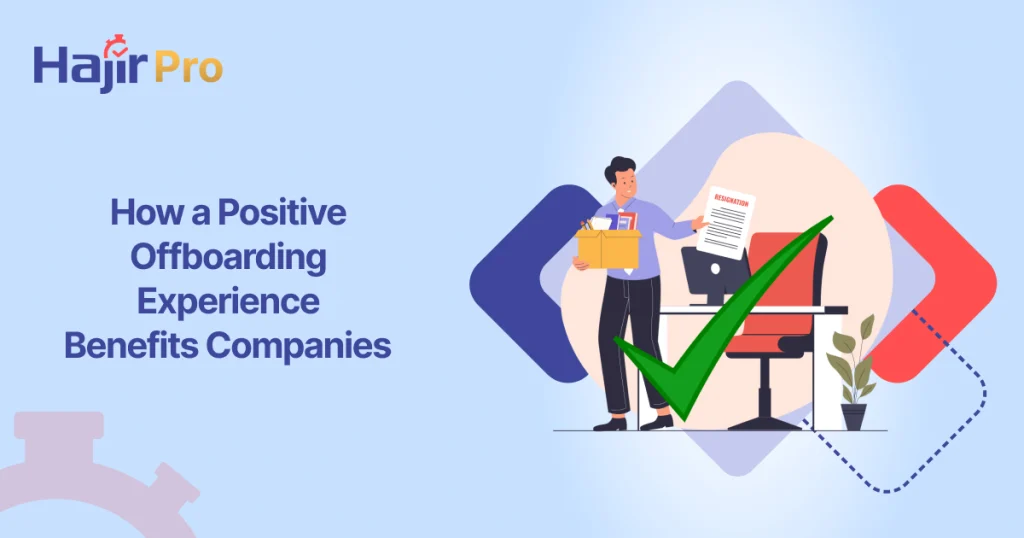 Hajir Pro

How a Positive Offboarding Experience Benefits Companies

RESIGNATION